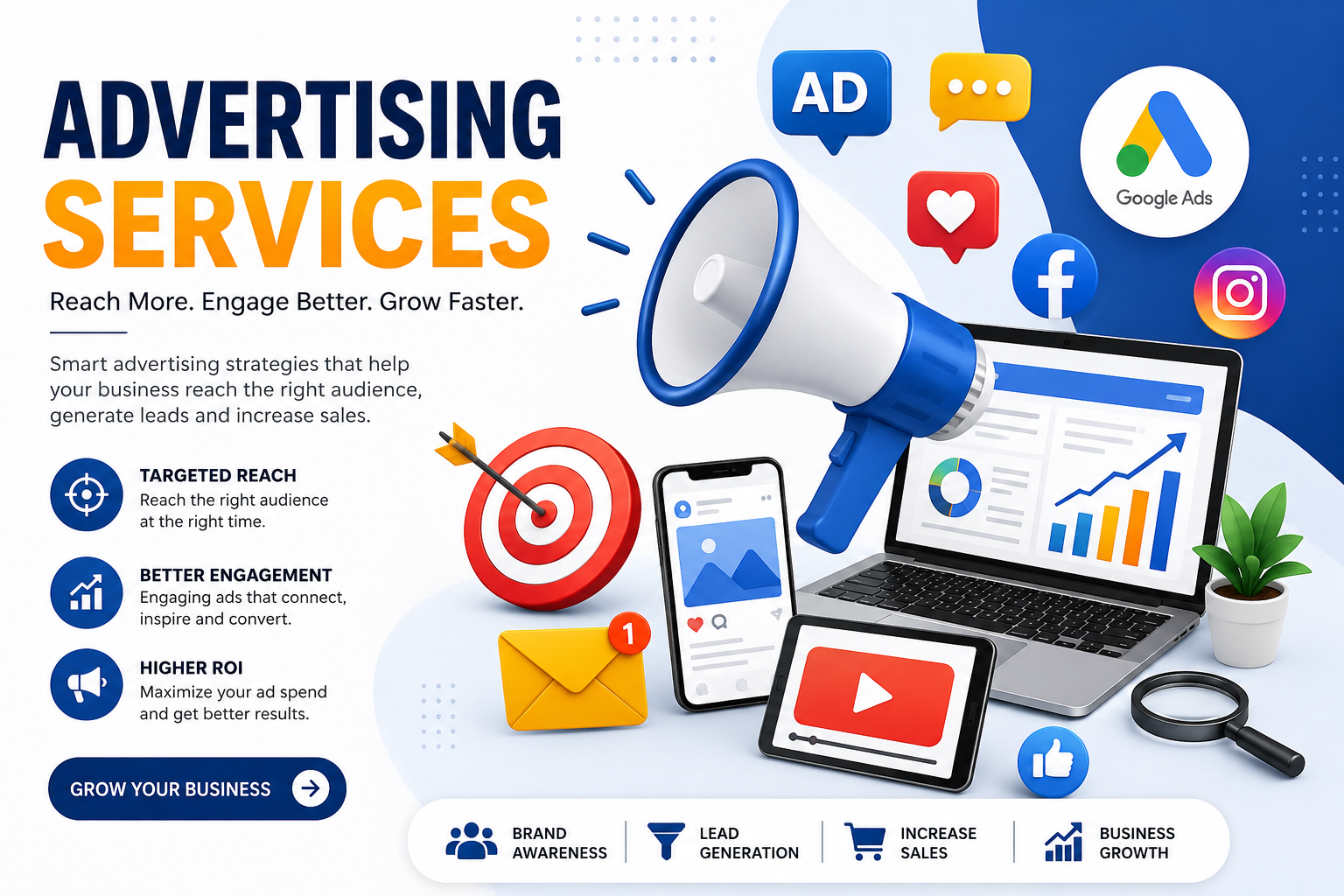 ADVERTISING SERVICES

Reach More. Engage Better. Grow Faster.

Smart advertising strategies that help your business reach the right audience, generate leads and increase sales.

TARGETED REACH
Reach the right audience at the right time.

BETTER ENGAGEMENT
Engaging ads that connect, inspire and convert.

HIGHER ROI
Maximize your ad spend and get better results.

GROW YOUR BUSINESS

AD

Google Ads

1

BRAND AWARENESS

LEAD GENERATION

INCREASE SALES

BUSINESS GROWTH